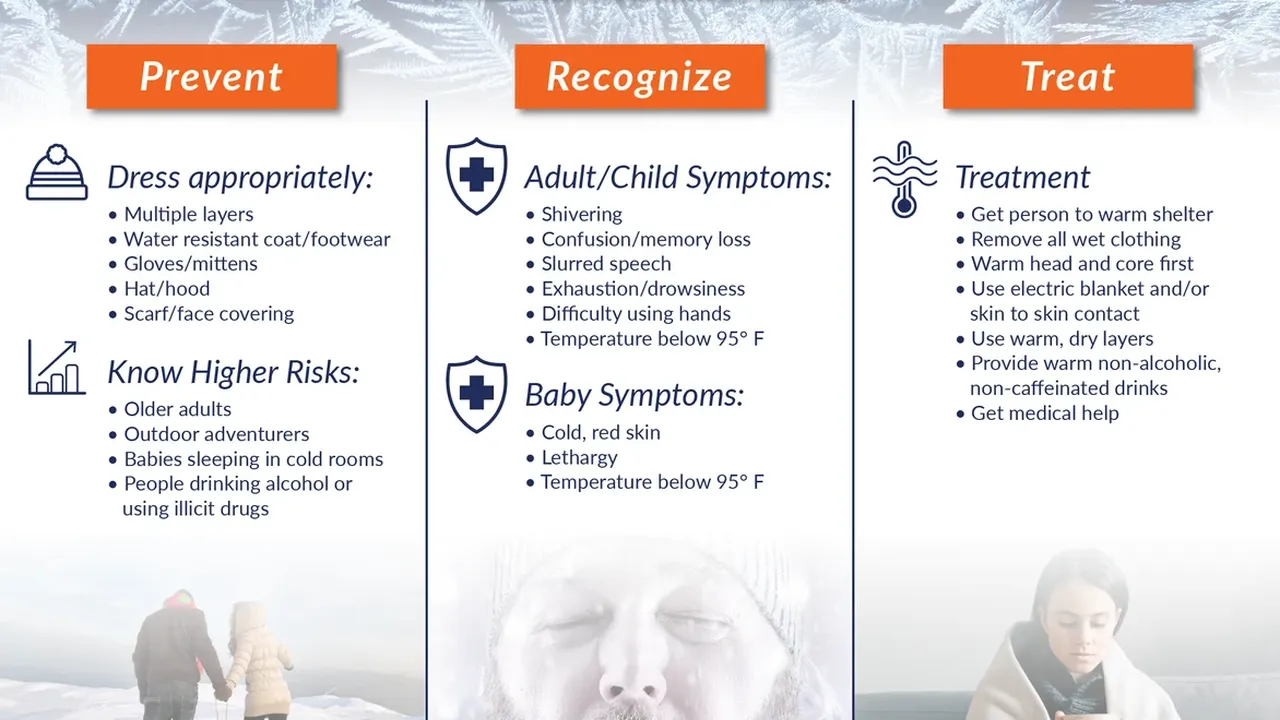 Prevent

Dress appropriately:
• Multiple layers
• Water resistant coat/footwear
• Gloves/mittens
• Hat/hood
• Scarf/face covering

Know Higher Risks:
• Older adults
• Outdoor adventurers
• Babies sleeping in cold rooms
• People drinking alcohol or using illicit drugs

Recognize

Adult/Child Symptoms:
• Shivering
• Confusion/memory loss
• Slurred speech
• Exhaustion/drowsiness
• Difficulty using hands
• Temperature below 95° F

Baby Symptoms:
• Cold, red skin
• Lethargy
• Temperature below 95° F

Treat

Treatment
• Get person to warm shelter
• Remove all wet clothing
• Warm head and core first
• Use electric blanket and/or skin to skin contact
• Use warm, dry layers
• Provide warm non-alcoholic, non-caffeinated drinks
• Get medical help